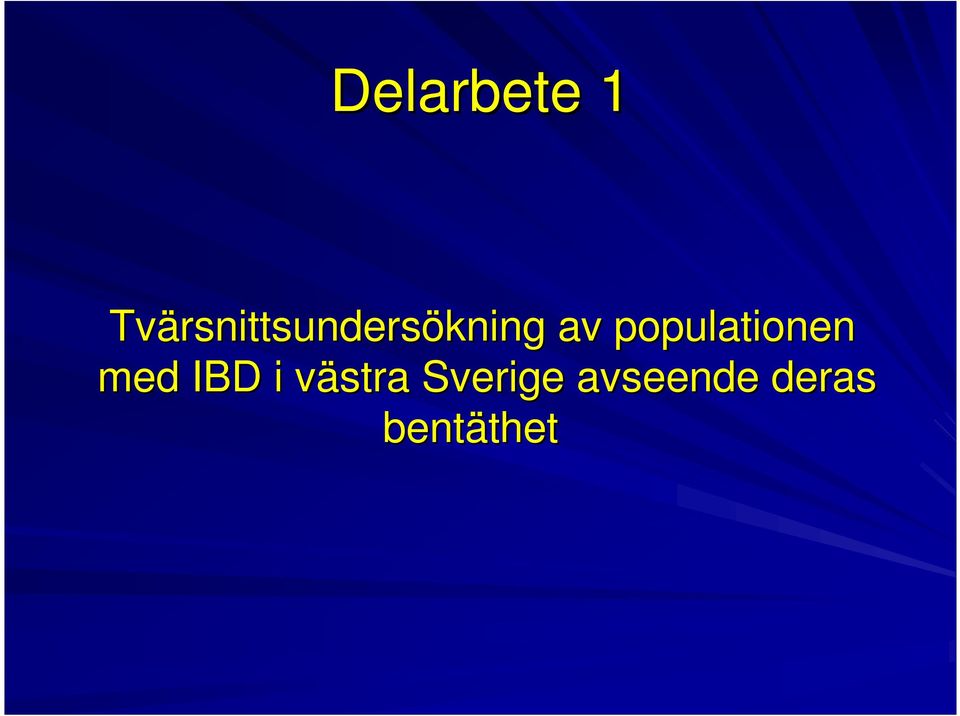 Delarbete 1

Tvärsnittsundersökning av populationen med IBD i västra Sverige avseende deras bentäthet